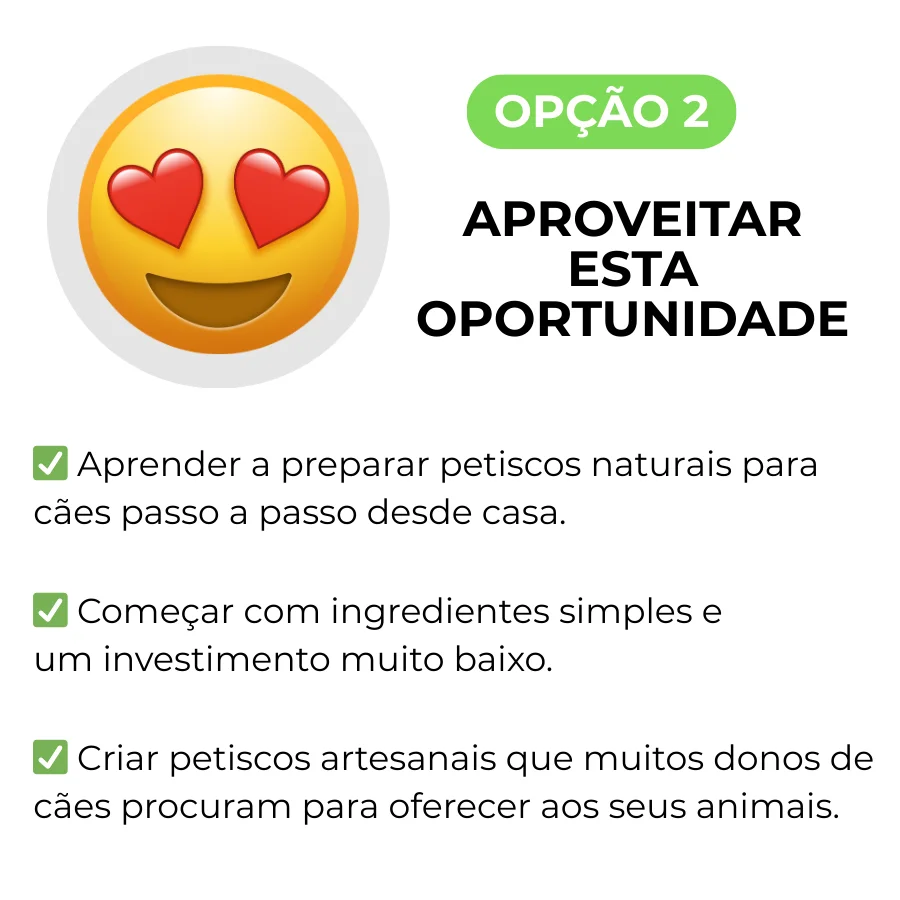 OPÇÃO 2

APROVEITAR
ESTA
OPORTUNIDADE

☑ Aprender a preparar petiscos naturais para cães passo a passo desde casa.

☑ Começar com ingredientes simples e um investimento muito baixo.

☑ Criar petiscos artesanais que muitos donos de cães procuram para oferecer aos seus animais.